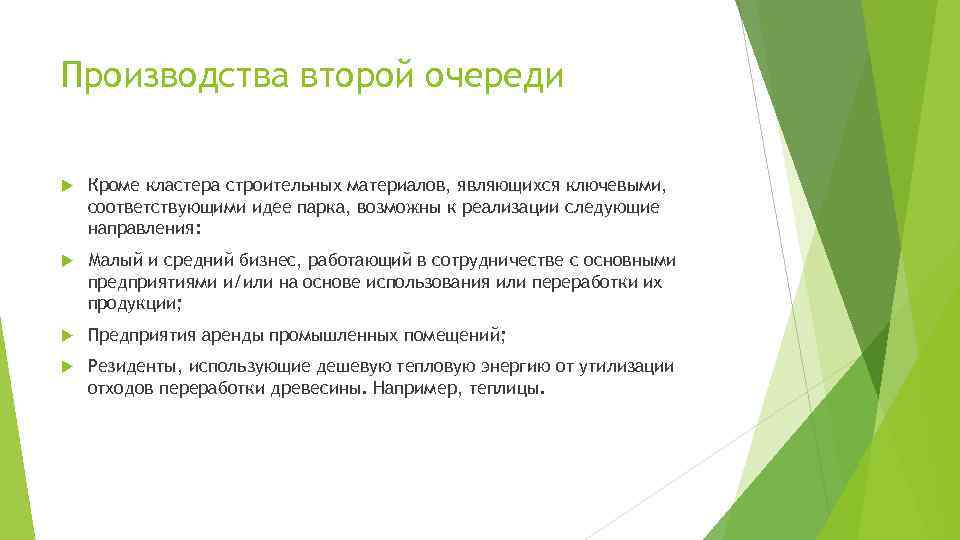 Производства второй очереди

Кроме кластера строительных материалов, являющихся ключевыми, соответствующими идее парка, возможны к реализации следующие направления:

Малый и средний бизнес, работающий в сотрудничестве с основными предприятиями и/или на основе использования или переработки их продукции;

Предприятия аренды промышленных помещений;

Резиденты, использующие дешевую тепловую энергию от утилизации отходов переработки древесины. Например, теплицы.